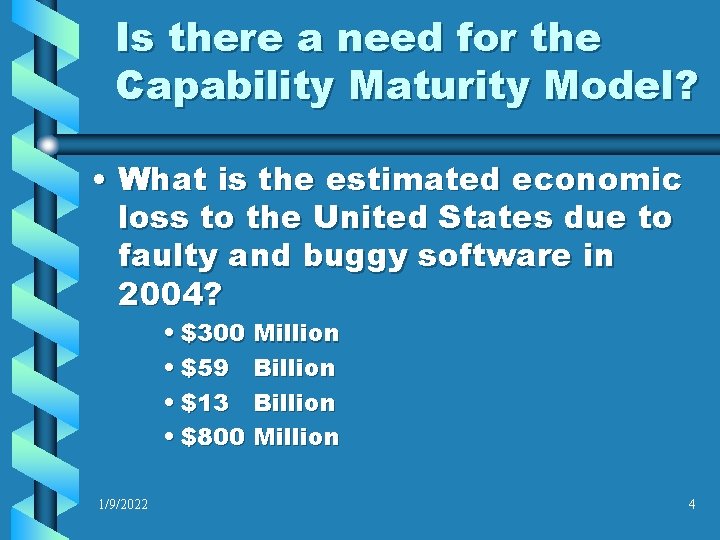 Is there a need for the Capability Maturity Model?

• What is the estimated economic loss to the United States due to faulty and buggy software in 2004?

• \$300 Million
• \$59 Billion
• \$13 Billion
• \$800 Million

1/9/2022

4